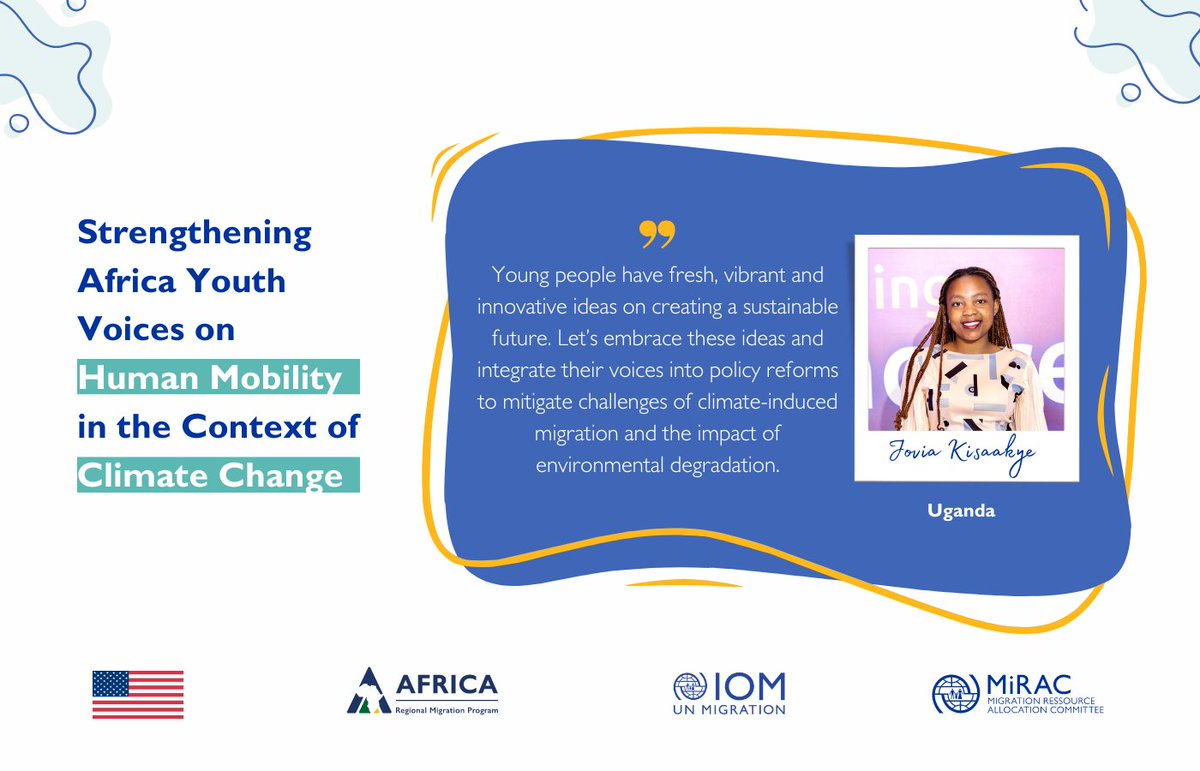 Strengthening Africa Youth Voices on Human Mobility in the Context of Climate Change

Young people have fresh, vibrant and innovative ideas on creating a sustainable future. Let's embrace these ideas and integrate their voices into policy reforms to mitigate challenges of climate-induced migration and the impact of environmental degradation.

Jovia Kisaakye

Uganda

AFRICA
Regional Migration Program

IOM
UN MIGRATION

MiRAC
MIGRATION RESSOURCE ALLOCATION COMMITTEE